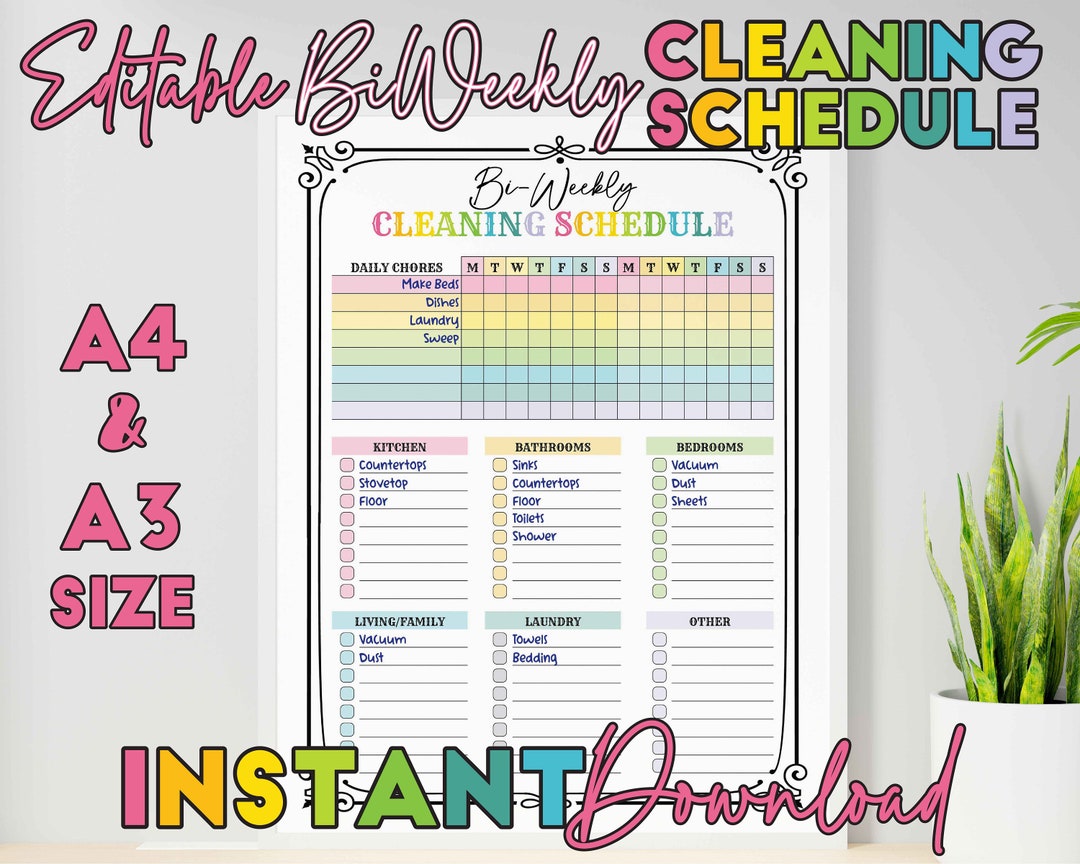 Editable BiWeekly CLEANING SCHEDULE

A4 & A3 SIZE

Bi-Weekly
CLEANING SCHEDULE

| DAILY CHORES | M | T | W | T | F | S | S | M | T | W | T | F | S | S |
|---|---|---|---|---|---|---|---|---|---|---|---|---|---|---|
| Make Beds | | | | | | | | | | | | | | |
| Dishes | | | | | | | | | | | | | | |
| Laundry | | | | | | | | | | | | | | |
| Sweep | | | | | | | | | | | | | | |
| | | | | | | | | | | | | | | |
| | | | | | | | | | | | | | | |
| | | | | | | | | | | | | | | |
| | | | | | | | | | | | | | | |

KITCHEN
Countertops
Stovetop
Floor

BATHROOMS
Sinks
Countertops
Floor
Toilets
Shower

BEDROOMS
Vacuum
Dust
Sheets

LIVING/FAMILY
Vacuum
Dust

LAUNDRY
Towels
Bedding

OTHER

INSTANT Download